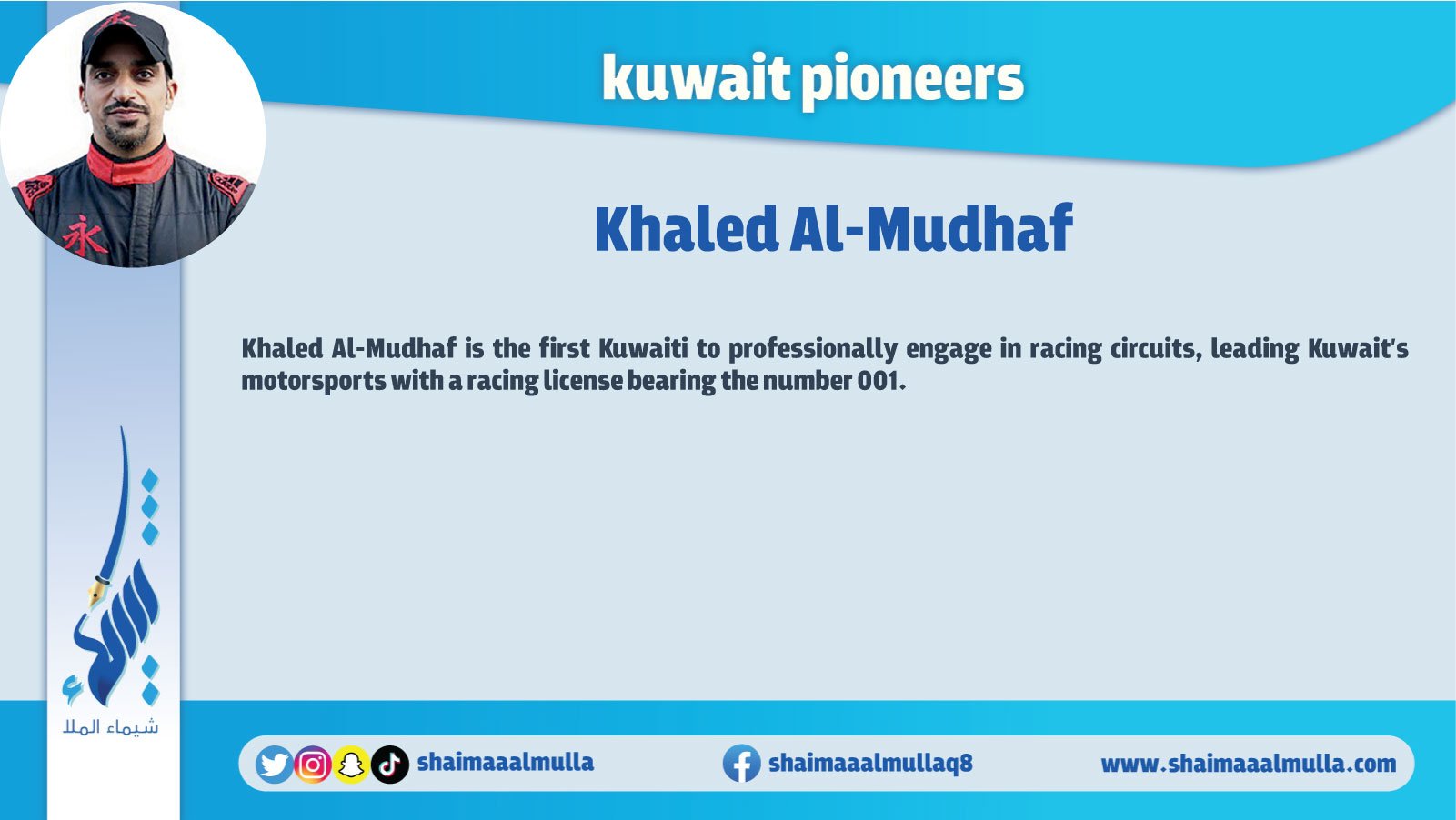 kuwait pioneers

Khaled Al-Mudhaf

Khaled Al-Mudhaf is the first Kuwaiti to professionally engage in racing circuits, leading Kuwait's motorsports with a racing license bearing the number 001.

شيماء الملا

shaimaaalmulla

shaimaaalmullaq8

www.shaimaaalmulla.com